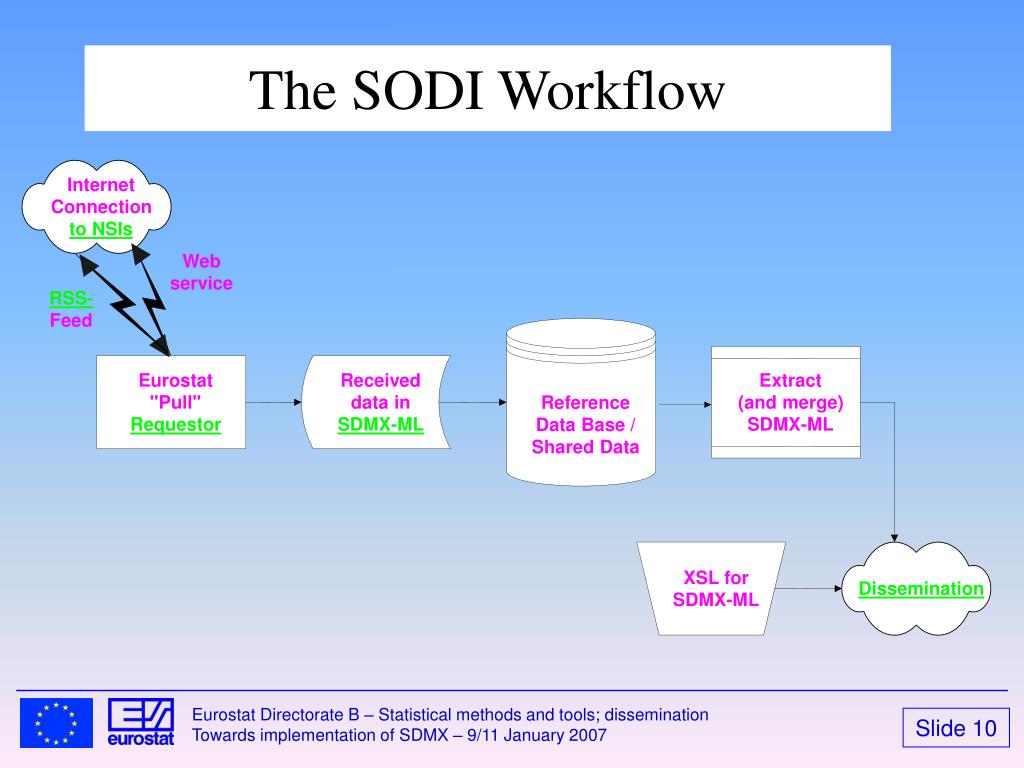 The SODI Workflow

Internet Connection to NSIs

Web service

RSS-Feed

Eurostat "Pull" Requestor

Received data in SDMX-ML

Reference Data Base / Shared Data

Extract (and merge) SDMX-ML

XSL for SDMX-ML

Dissemination

eurostat

Eurostat Directorate B – Statistical methods and tools; dissemination
Towards implementation of SDMX – 9/11 January 2007

Slide 10